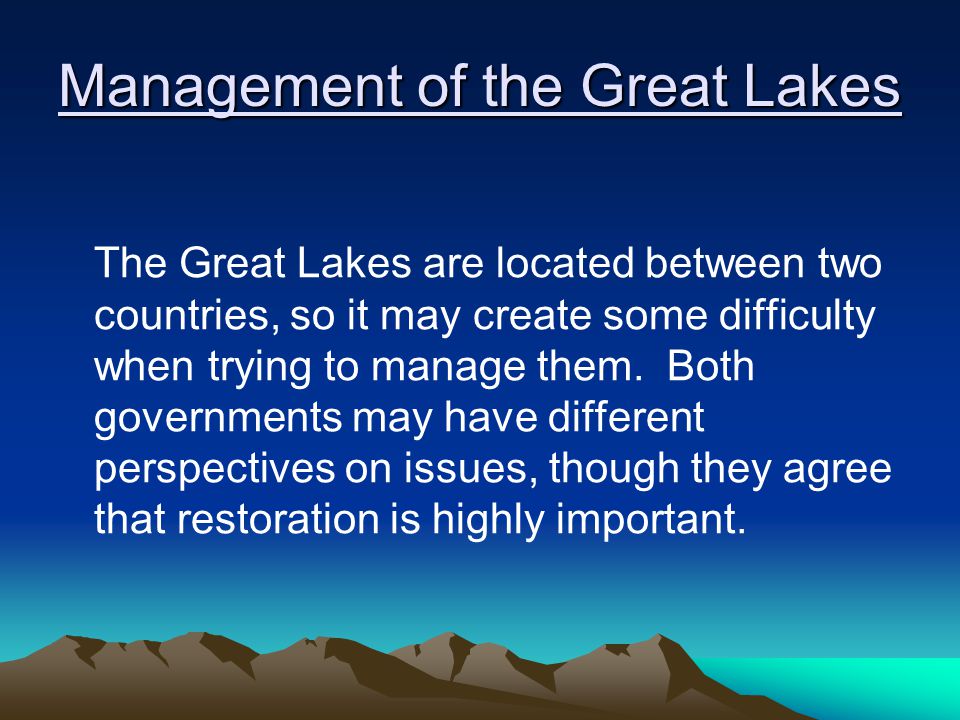 Management of the Great Lakes

The Great Lakes are located between two countries, so it may create some difficulty when trying to manage them.  Both governments may have different perspectives on issues, though they agree that restoration is highly important.